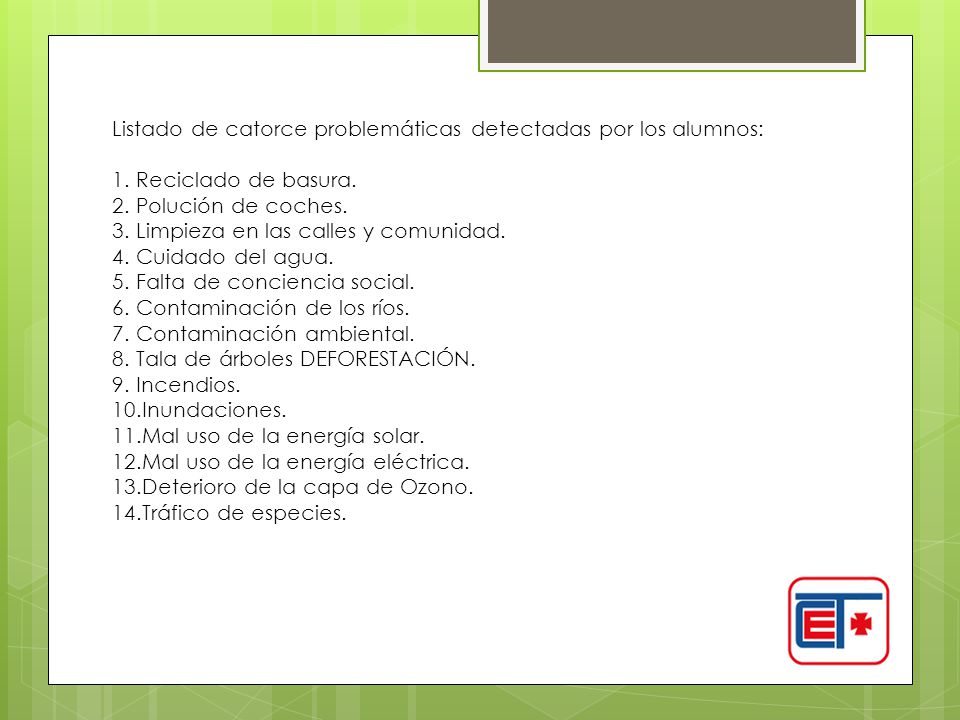 Listado de catorce problemáticas detectadas por los alumnos:

1. Reciclado de basura.
2. Polución de coches.
3. Limpieza en las calles y comunidad.
4. Cuidado del agua.
5. Falta de conciencia social.
6. Contaminación de los ríos.
7. Contaminación ambiental.
8. Tala de árboles DEFORESTACIÓN.
9. Incendios.
10.Inundaciones.
11.Mal uso de la energía solar.
12.Mal uso de la energía eléctrica.
13.Deterioro de la capa de Ozono.
14.Tráfico de especies.

CET